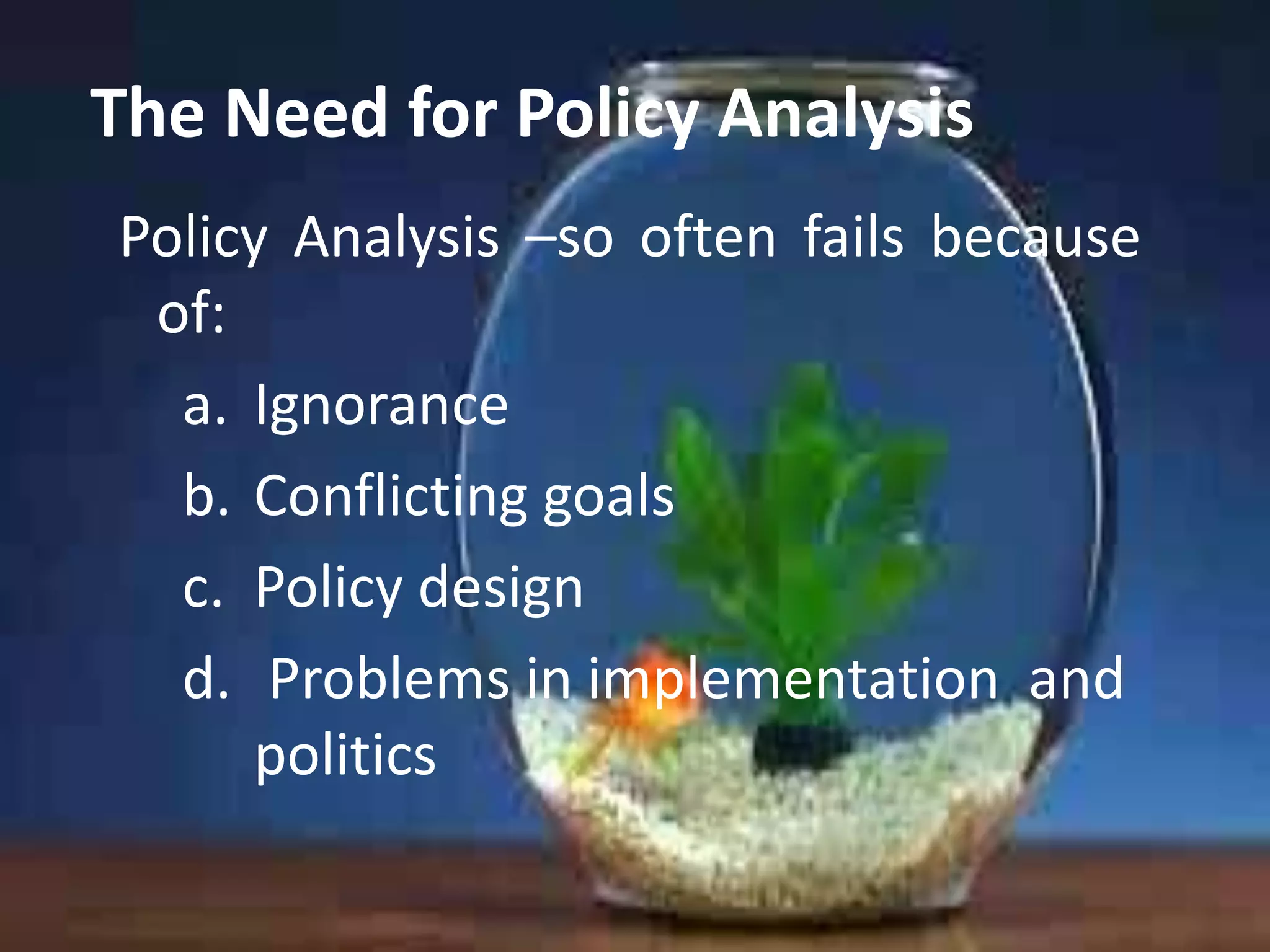 The Need for Policy Analysis

Policy Analysis –so often fails because of:

a. Ignorance
b. Conflicting goals
c. Policy design
d. Problems in implementation and politics